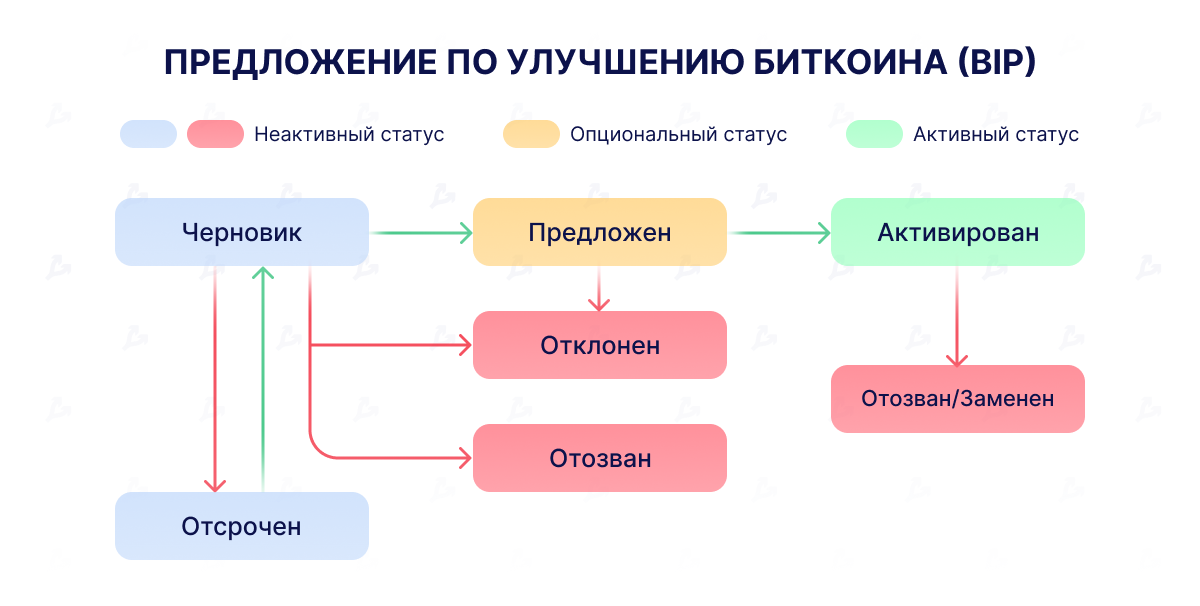 ПРЕДЛОЖЕНИЕ ПО УЛУЧШЕНИЮ БИТКОИНА (BIP)

Неактивный статус

Опциональный статус

Активный статус

Черновик

Предложен

Активирован

Отклонен

Отозван/Заменен

Отозван

Отсрочен